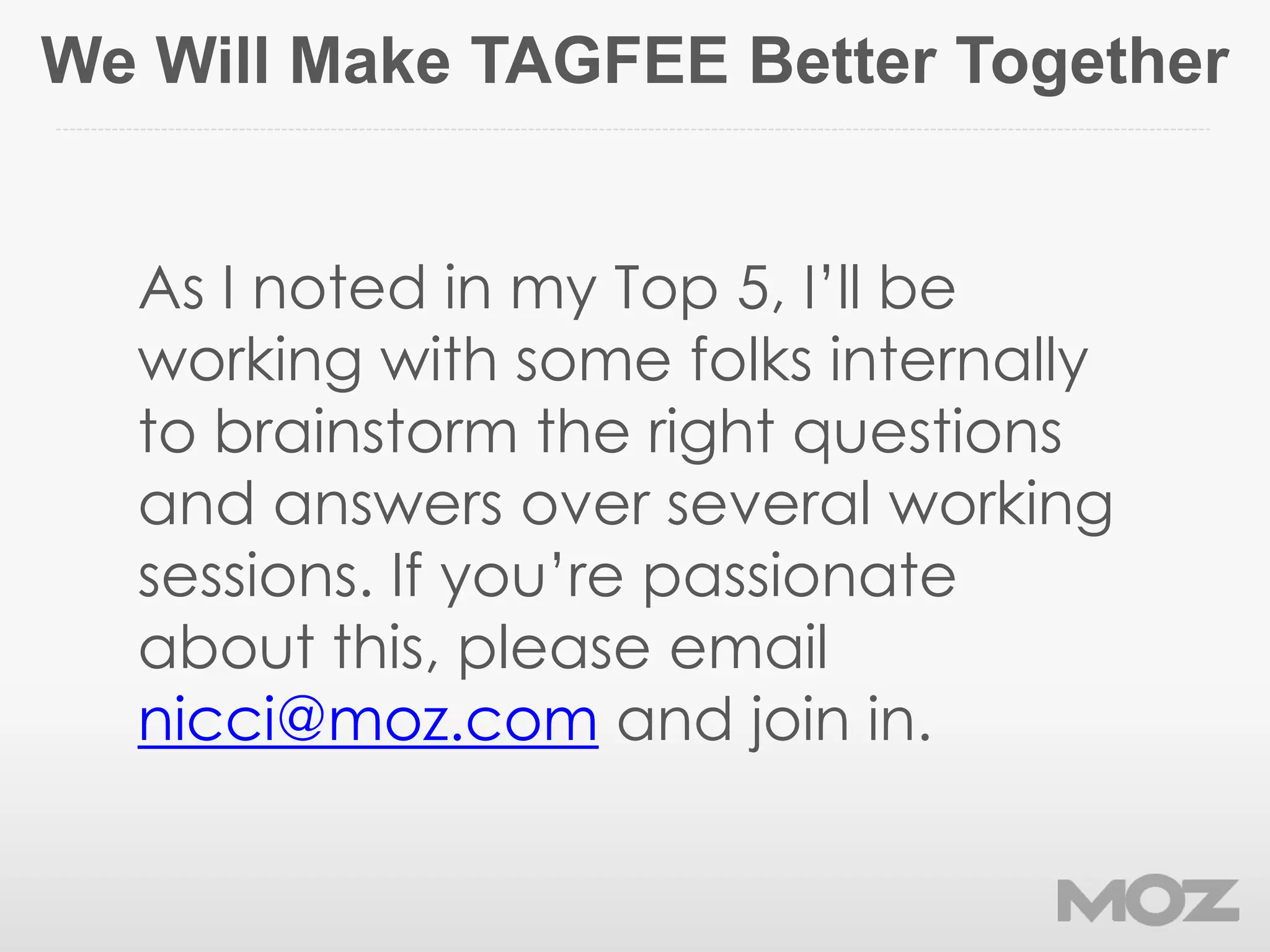 We Will Make TAGFEE Better Together

As I noted in my Top 5, I'll be working with some folks internally to brainstorm the right questions and answers over several working sessions. If you're passionate about this, please email nicci@moz.com and join in.

MOZ